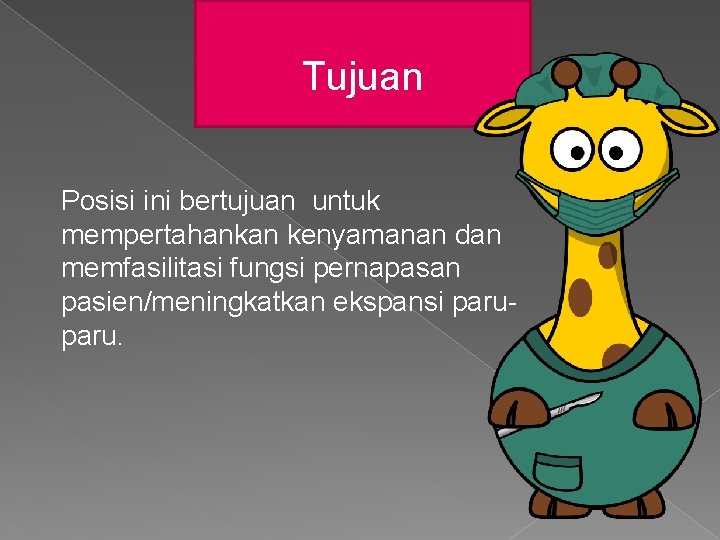 Tujuan

Posisi ini bertujuan untuk mempertahankan kenyamanan dan memfasilitasi fungsi pernapasan pasien/meningkatkan ekspansi paru-paru.